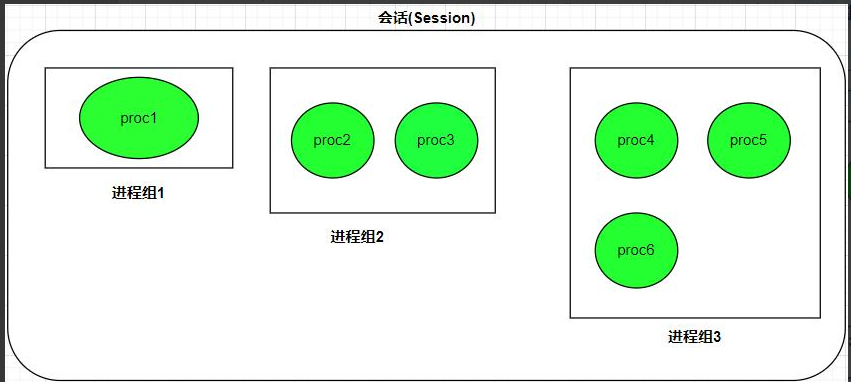 会话(Session)

proc1

进程组1

proc2

proc3

进程组2

proc4

proc5

proc6

进程组3